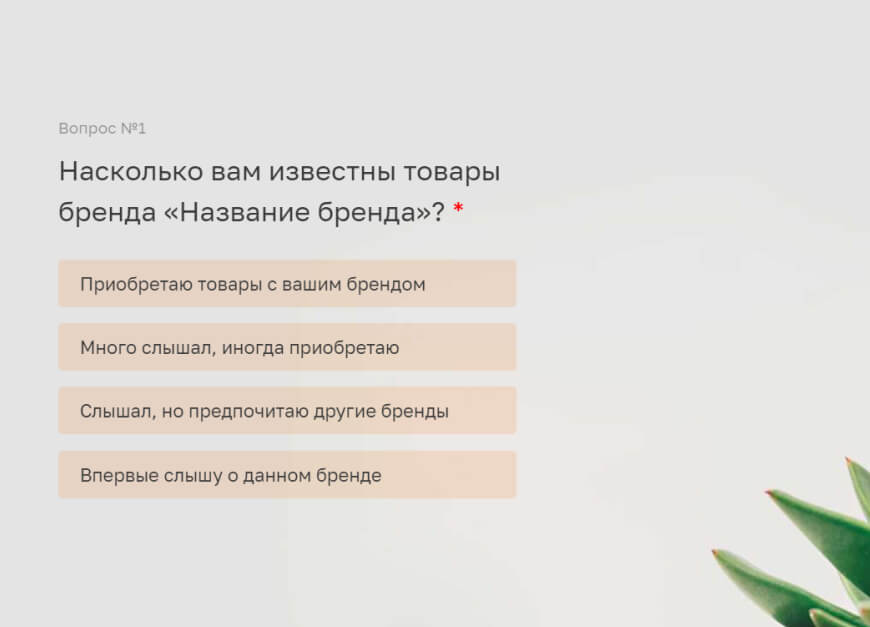 Вопрос №1

Насколько вам известны товары бренда «Название бренда»? *

Приобретаю товары с вашим брендом

Много слышал, иногда приобретаю

Слышал, но предпочитаю другие бренды

Впервые слышу о данном бренде